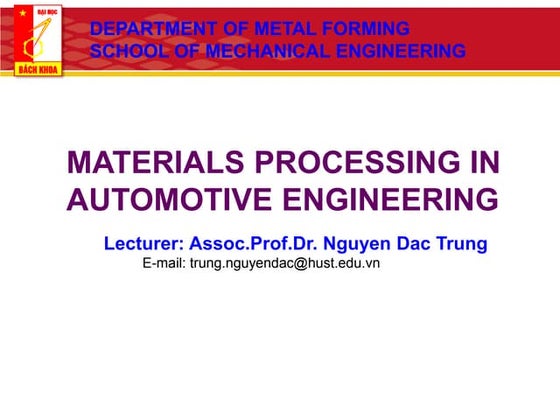 ĐẠI HỌC
BÁCH KHOA

DEPARTMENT OF METAL FORMING
SCHOOL OF MECHANICAL ENGINEERING

MATERIALS PROCESSING IN AUTOMOTIVE ENGINEERING

Lecturer: Assoc.Prof.Dr. Nguyen Dac Trung
E-mail: trung.nguyendac@hust.edu.vn